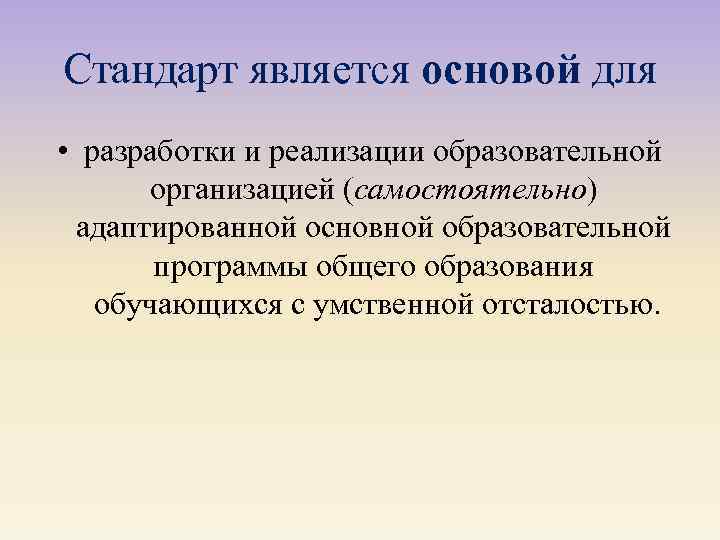 Стандарт является основой для

• разработки и реализации образовательной организацией (самостоятельно) адаптированной основной образовательной программы общего образования обучающихся с умственной отсталостью.